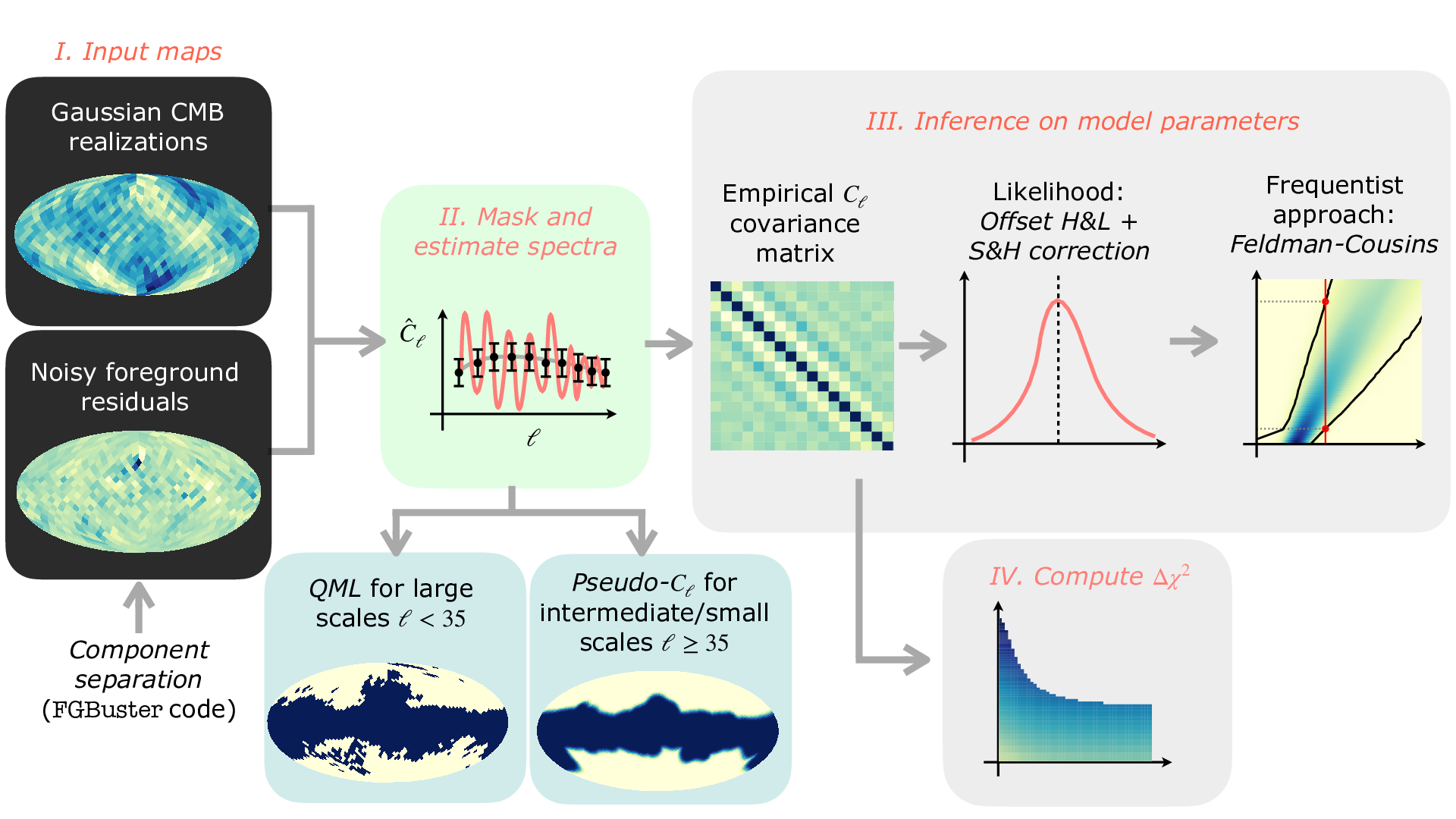 I. Input maps

Gaussian CMB realizations

Noisy foreground residuals

Component separation (FGBuster code)

II. Mask and estimate spectra

$\hat{C}_\ell$

$\ell$

QML for large scales $\ell < 35$

Pseudo-$C_\ell$ for intermediate/small scales $\ell \geq 35$

III. Inference on model parameters

Empirical $C_\ell$ covariance matrix

Likelihood: Offset H&L + S&H correction

Frequentist approach: Feldman-Cousins

IV. Compute $\Delta\chi^2$